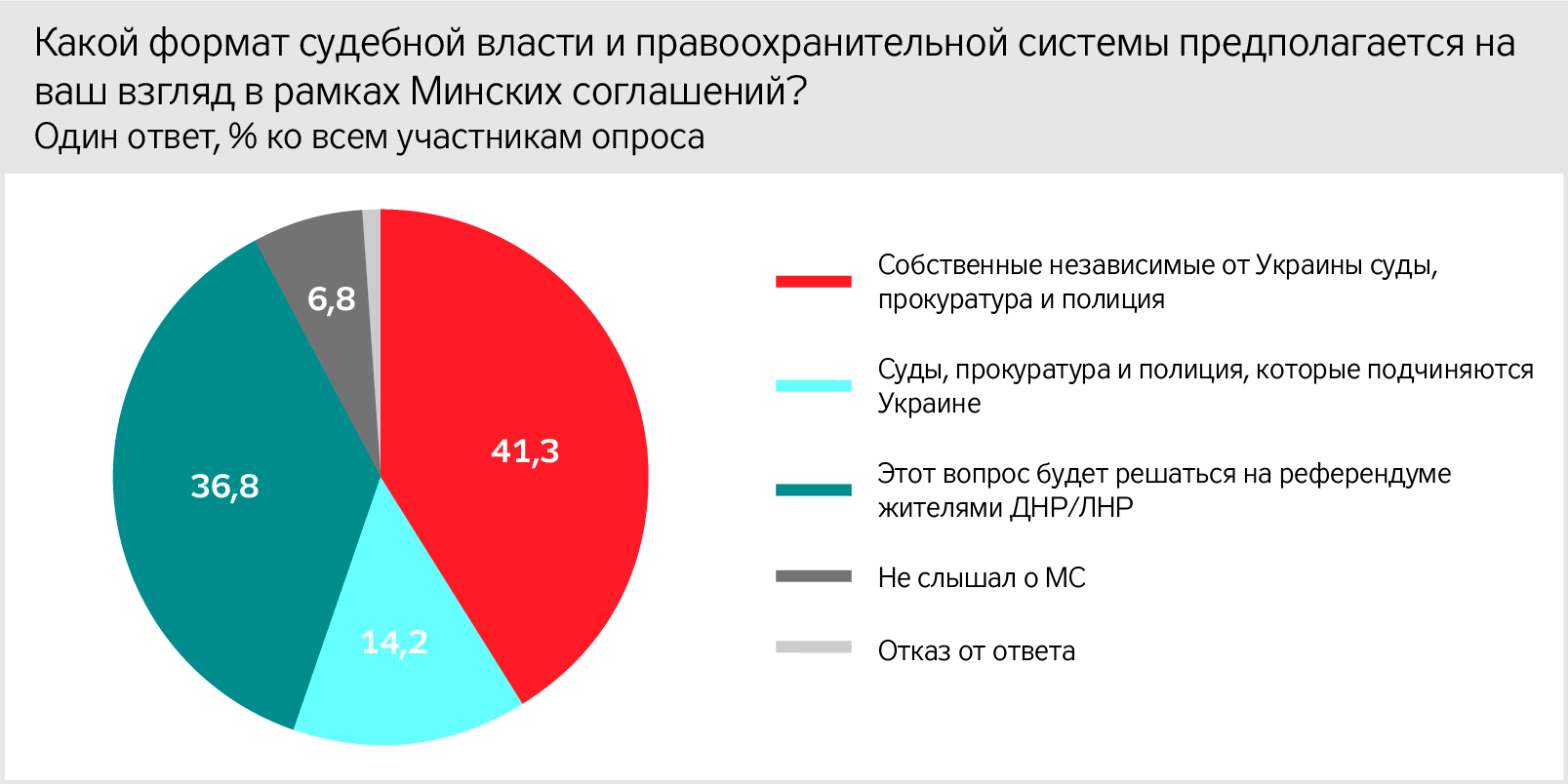 Какой формат судебной власти и правоохранительной системы предполагается на ваш взгляд в рамках Минских соглашений?
Один ответ, % ко всем участникам опроса

6,8

41,3

36,8

14,2

Собственные независимые от Украины суды, прокуратура и полиция

Суды, прокуратура и полиция, которые подчиняются Украине

Этот вопрос будет решаться на референдуме жителями ДНР/ЛНР

Не слышал о МС

Отказ от ответа